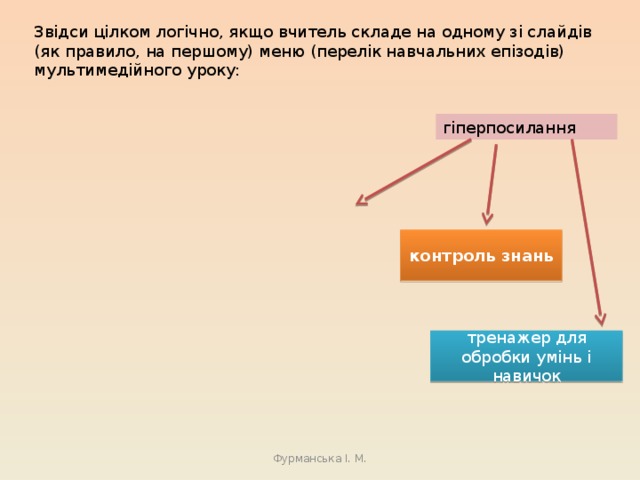 Звідси цілком логічно, якщо вчитель складе на одному зі слайдів (як правило, на першому) меню (перелік навчальних епізодів) мультимедійного уроку:

гіперпосилання

контроль знань

тренажер для обробки умінь і навичок

Фурманська І. М.